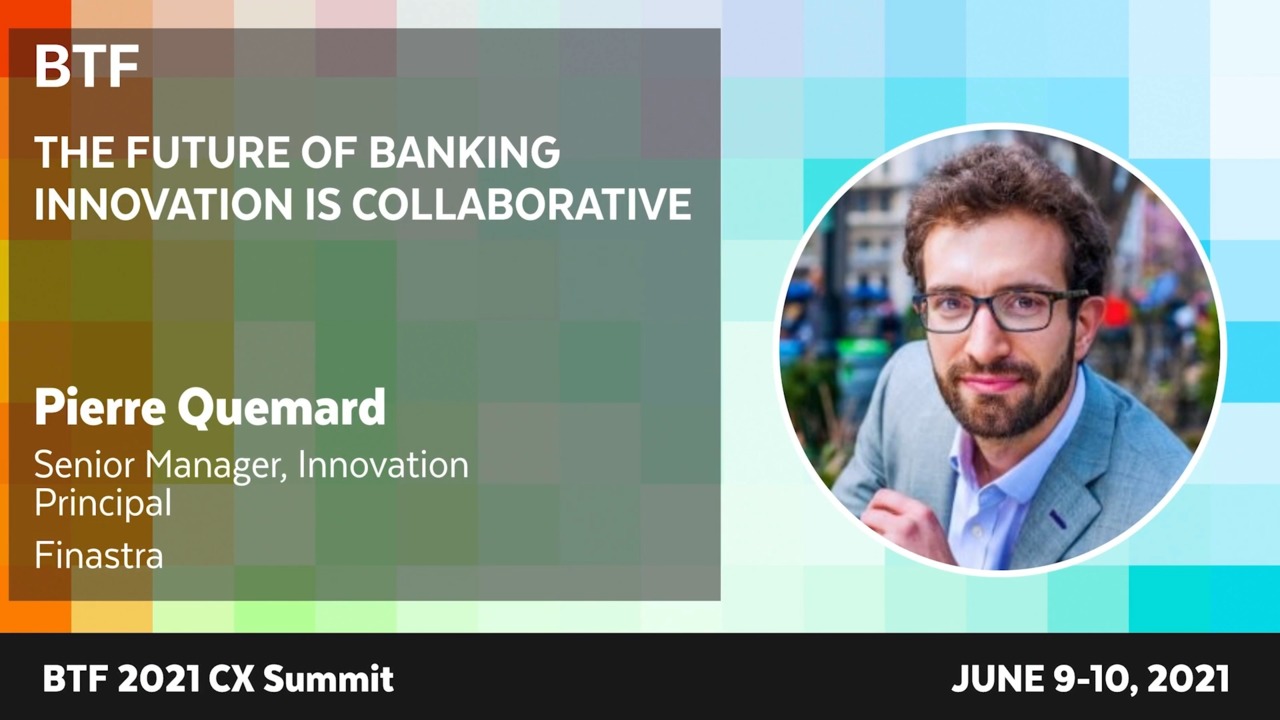 BTF

THE FUTURE OF BANKING INNOVATION IS COLLABORATIVE

Pierre Quemard

Senior Manager, Innovation Principal

Finastra

BTF 2021 CX Summit

JUNE 9-10, 2021